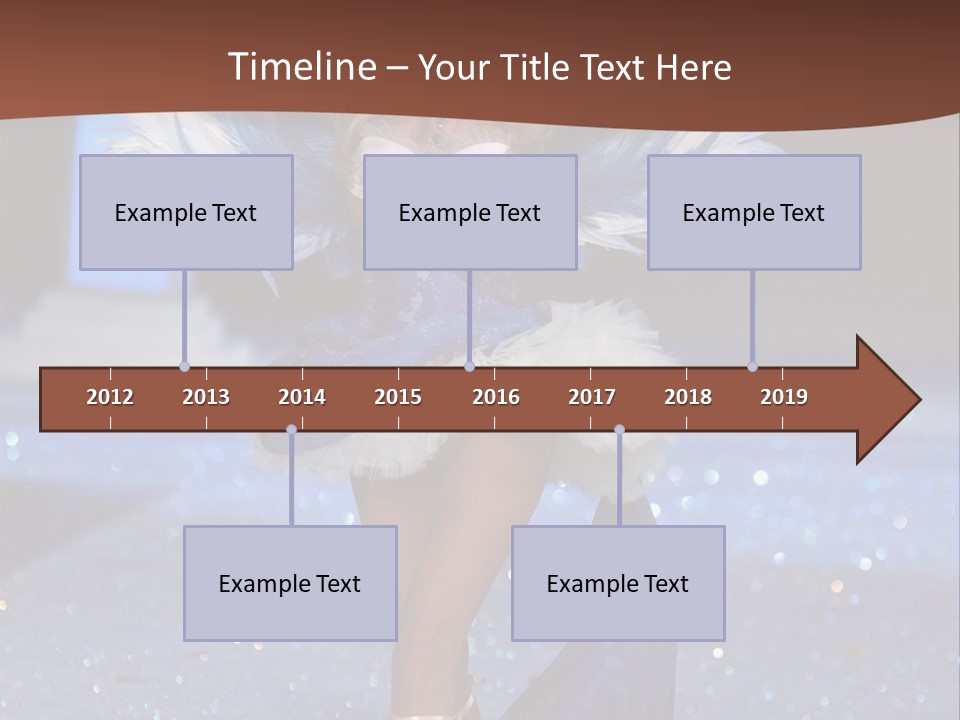 Timeline – Your Title Text Here

Example Text

Example Text

Example Text

2012 2013 2014 2015 2016 2017 2018 2019

Example Text

Example Text